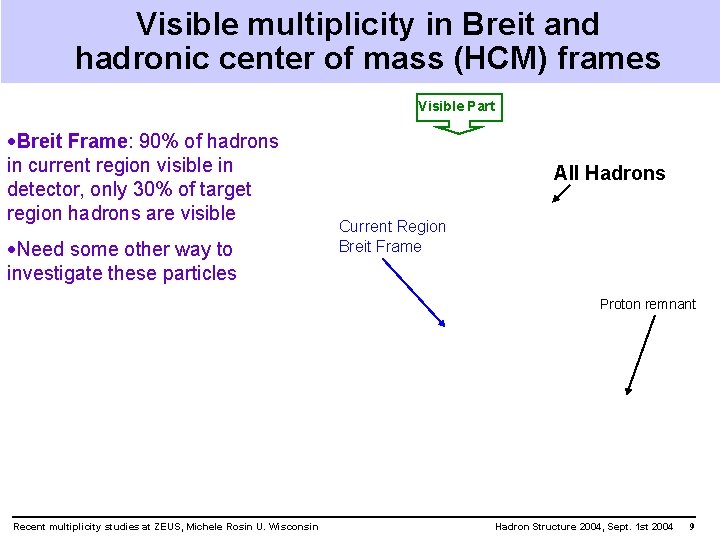 Visible multiplicity in Breit and hadronic center of mass (HCM) frames

Visible Part

•Breit Frame: 90% of hadrons in current region visible in detector, only 30% of target region hadrons are visible

•Need some other way to investigate these particles

All Hadrons

Current Region Breit Frame

Proton remnant

Recent multiplicity studies at ZEUS, Michele Rosin U. Wisconsin

Hadron Structure 2004, Sept. 1st 2004 9